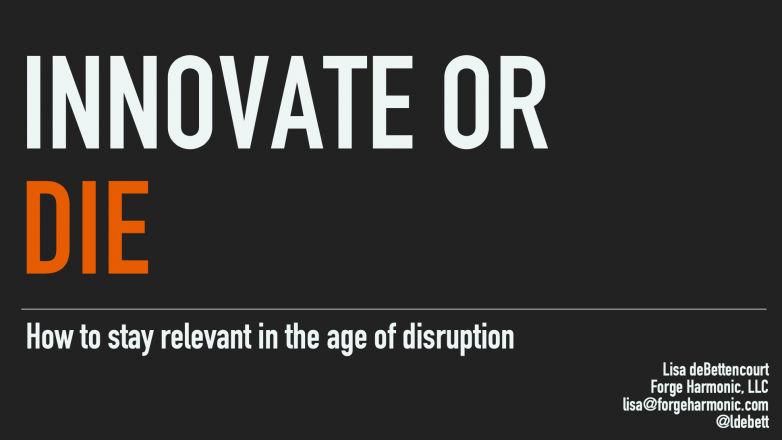 INNOVATE OR DIE

How to stay relevant in the age of disruption

Lisa deBettencourt
Forge Harmonic, LLC
lisa@forgeharmonic.com
@ldebett